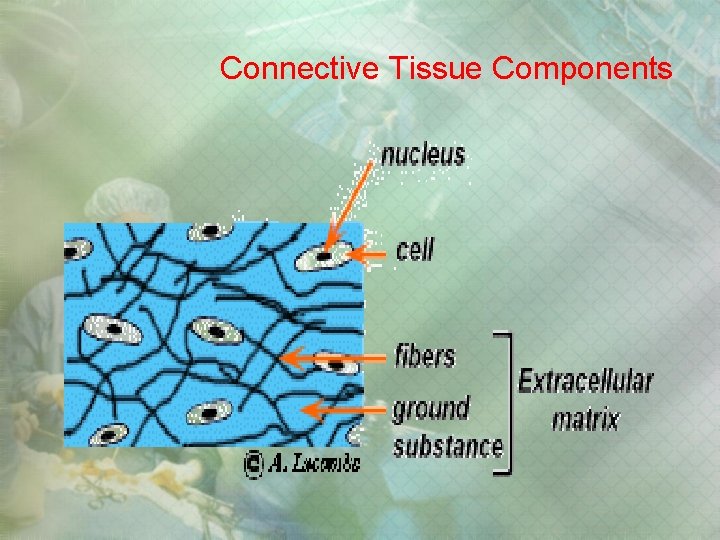 Connective Tissue Components

nucleus

cell

fibers

ground substance

Extracellular matrix

© A. Lacombe